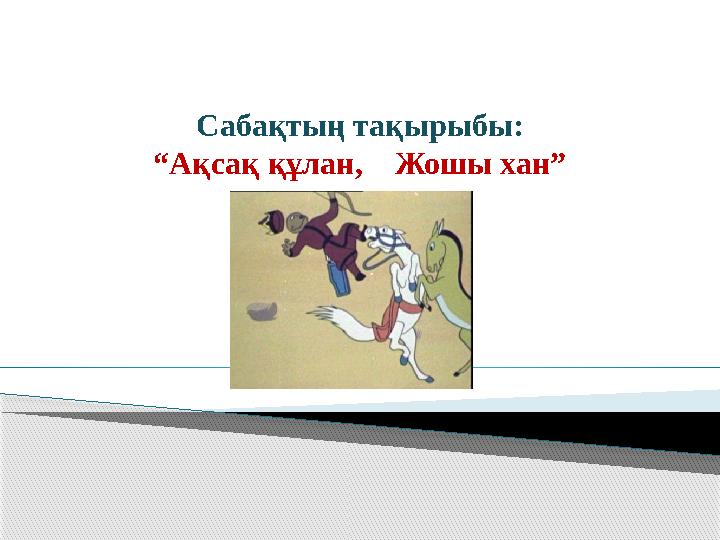 Сабақтың тақырыбы:
“Ақсақ құлан, Жошы хан”